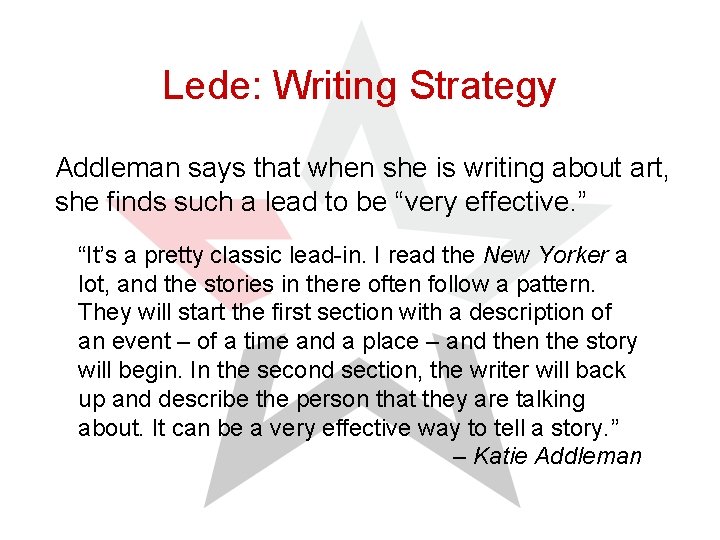 Lede: Writing Strategy

Addleman says that when she is writing about art, she finds such a lead to be “very effective.”

“It’s a pretty classic lead-in. I read the New Yorker a lot, and the stories in there often follow a pattern. They will start the first section with a description of an event – of a time and a place – and then the story will begin. In the second section, the writer will back up and describe the person that they are talking about. It can be a very effective way to tell a story.”
– Katie Addleman